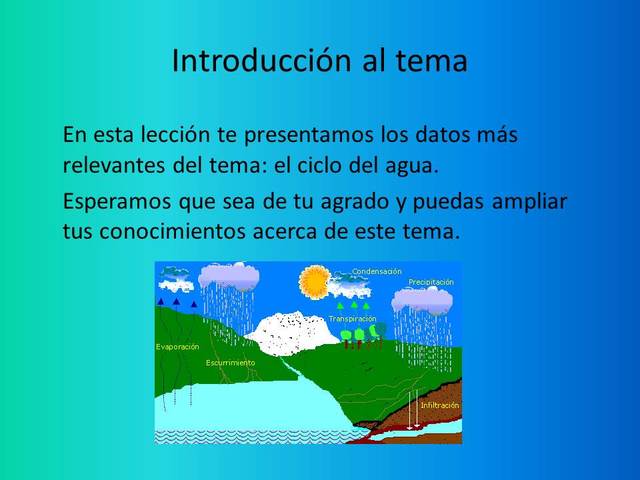 Introducción al tema

En esta lección te presentamos los datos más relevantes del tema: el ciclo del agua.

Esperamos que sea de tu agrado y puedas ampliar tus conocimientos acerca de este tema.

Condensación
Precipitación
Transpiración
Evaporación
Escurrimiento
Infiltración